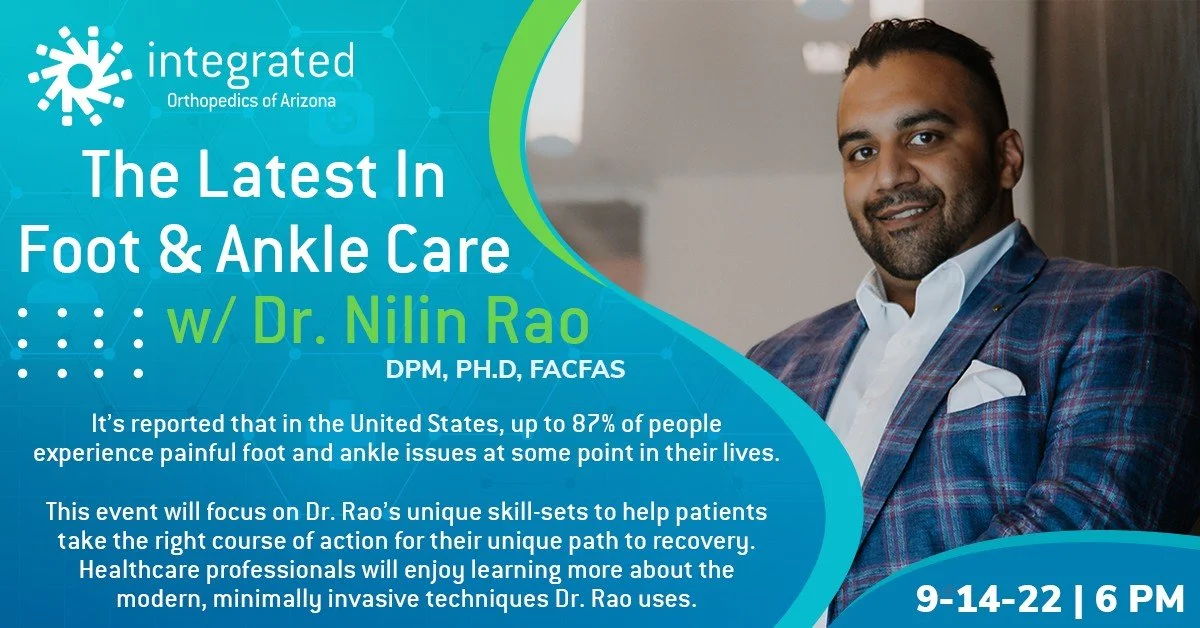 integrated
Orthopedics of Arizona

The Latest In Foot & Ankle Care

w/ Dr. Nilin Rao

DPM, PH.D, FACFAS

It's reported that in the United States, up to 87% of people experience painful foot and ankle issues at some point in their lives.

This event will focus on Dr. Rao's unique skill-sets to help patients take the right course of action for their unique path to recovery. Healthcare professionals will enjoy learning more about the modern, minimally invasive techniques Dr. Rao uses.

9-14-22 | 6 PM